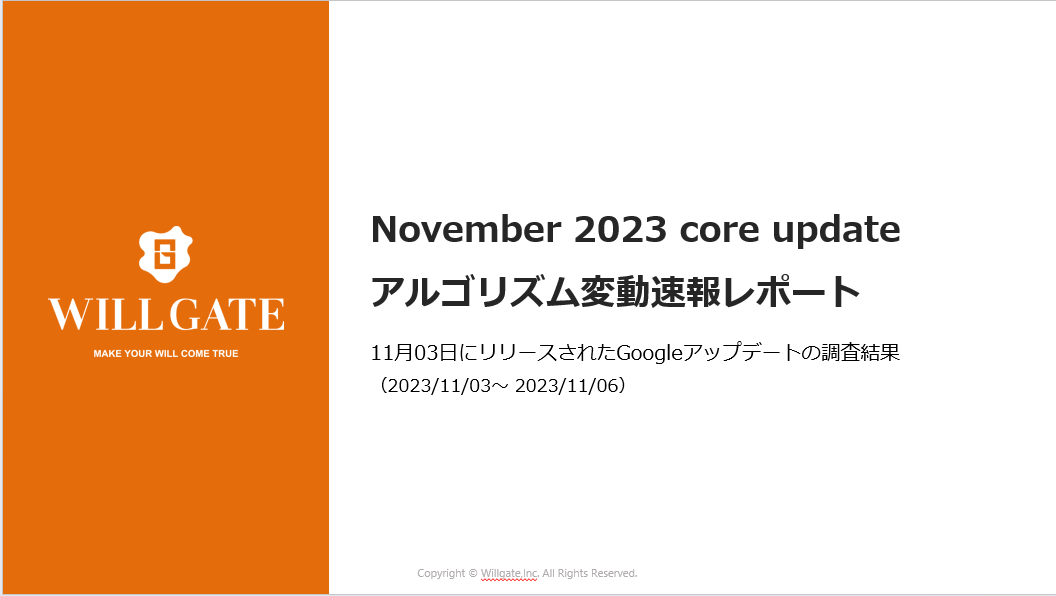 WILLGATE
MAKE YOUR WILL COME TRUE

November 2023 core update
アルゴリズム変動速報レポート

11月03日にリリースされたGoogleアップデートの調査結果
（2023/11/03～ 2023/11/06）

Copyright © Willgate,Inc. All Rights Reserved.